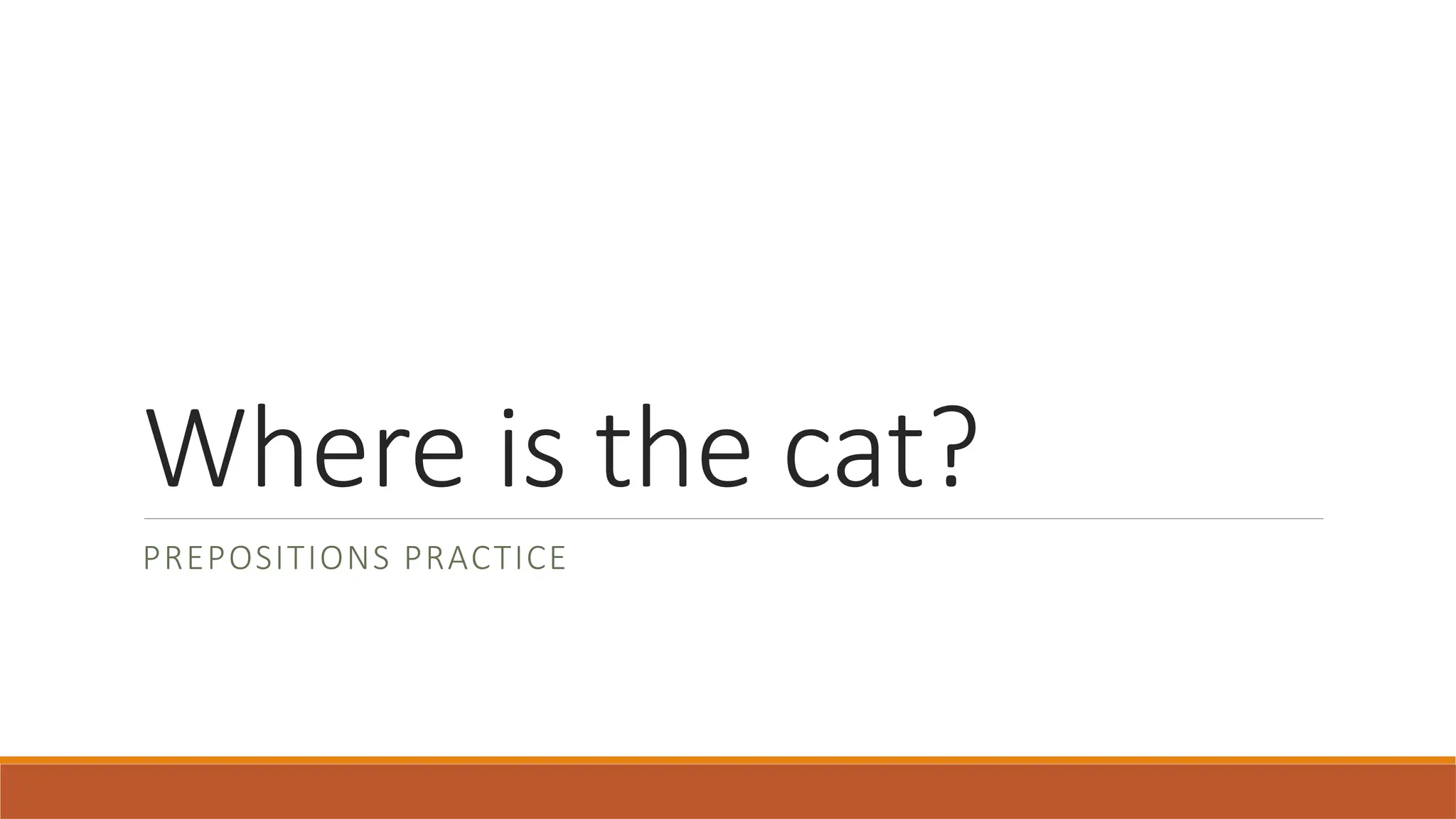 Where is the cat?

PREPOSITIONS PRACTICE